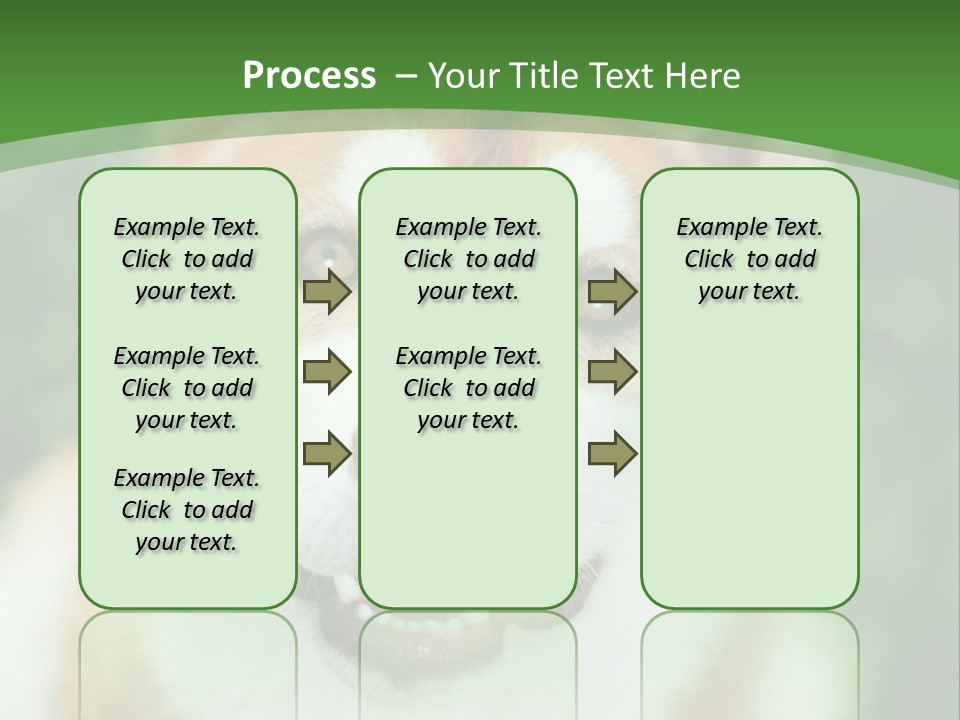 Process – Your Title Text Here

Example Text. Click to add your text.

Example Text. Click to add your text.

Example Text. Click to add your text.

Example Text. Click to add your text.

Example Text. Click to add your text.

Example Text. Click to add your text.